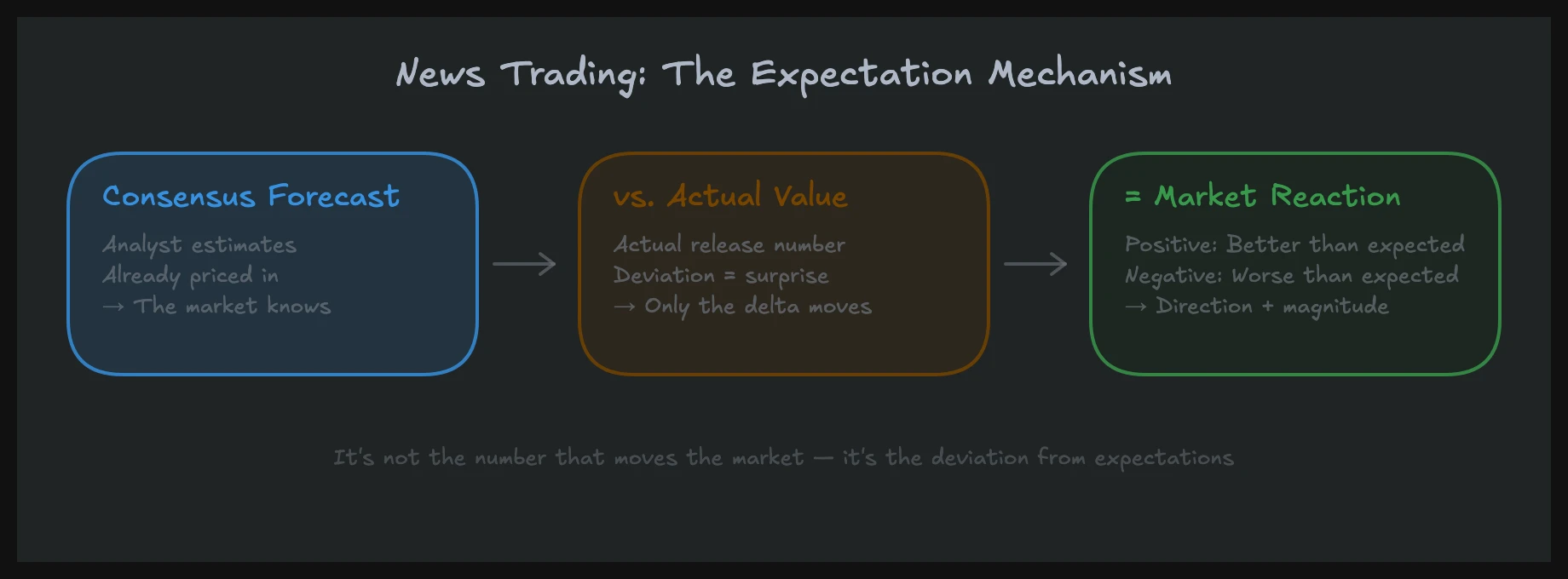 News Trading: The Expectation Mechanism

Consensus Forecast

Analyst estimates
Already priced in
→ The market knows

vs. Actual Value

Actual release number
Deviation = surprise
→ Only the delta moves

= Market Reaction

Positive: Better than expected
Negative: Worse than expected
→ Direction + magnitude

It's not the number that moves the market — it's the deviation from expectations